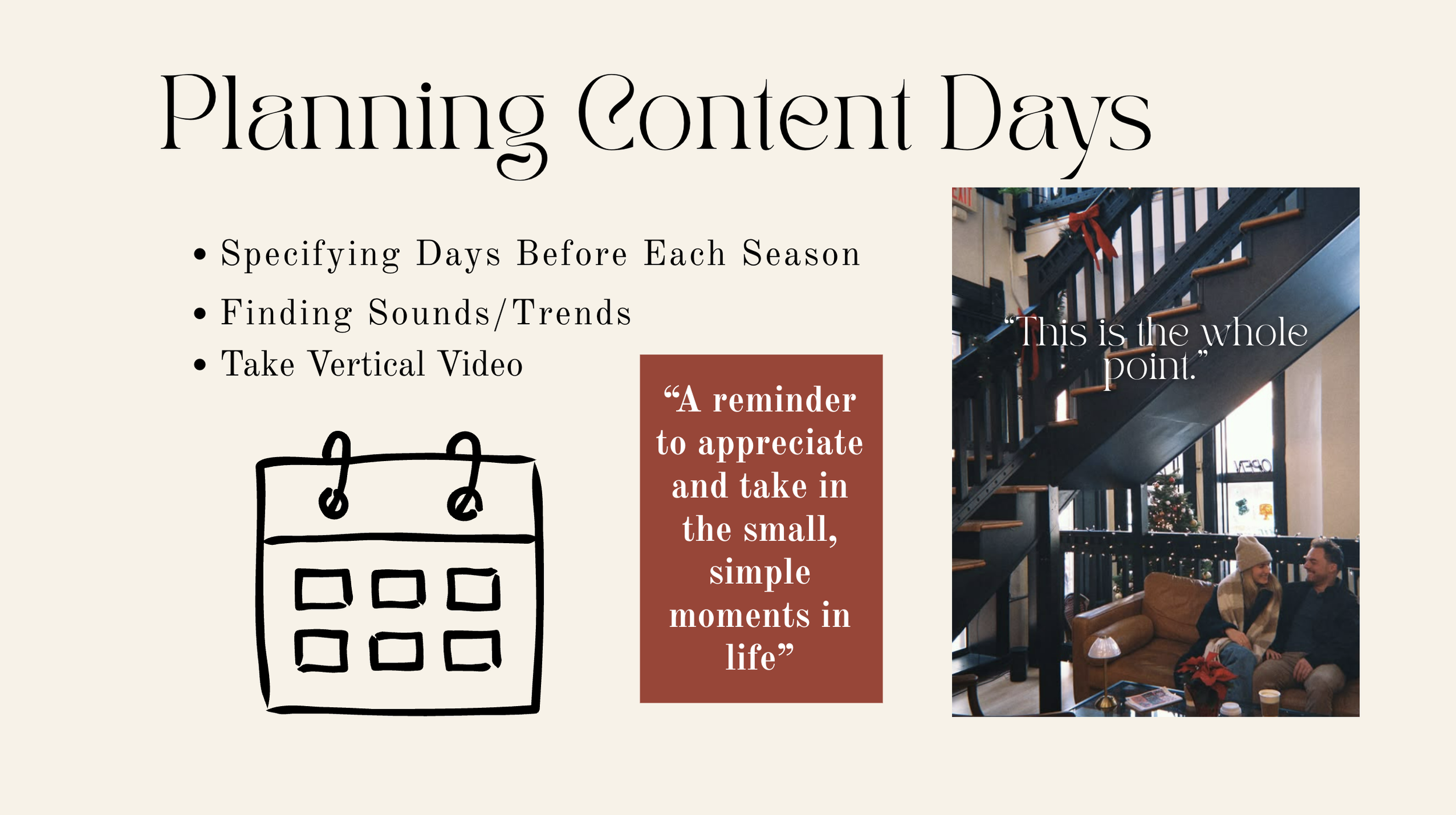 Planning Content Days

• Specifying Days Before Each Season
• Finding Sounds/Trends
• Take Vertical Video

“A reminder to appreciate and take in the small, simple moments in life”

EXIT

“This is the whole point.”

OPEN